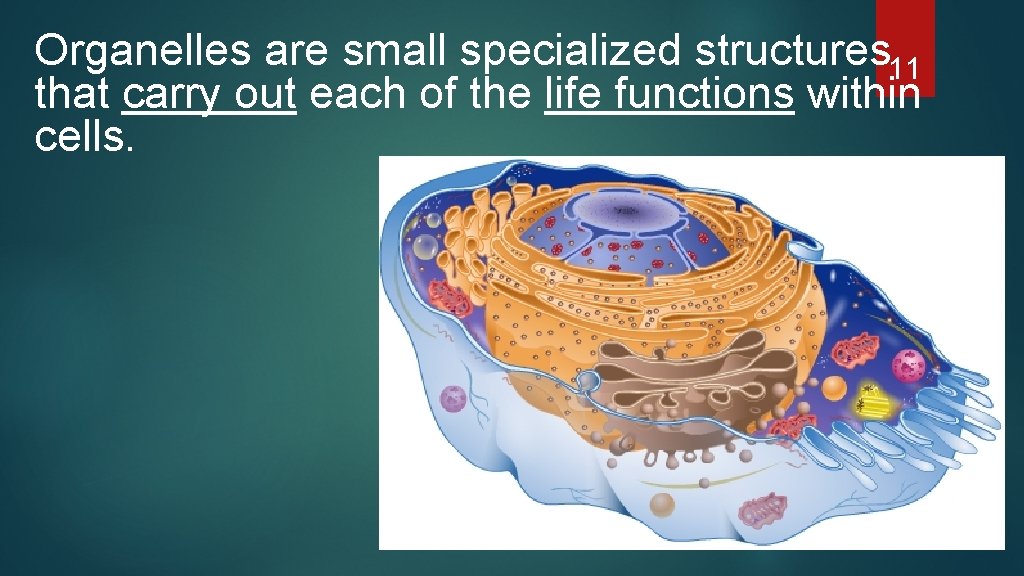 Organelles are small specialized structures that carry out each of the life functions within cells.

11